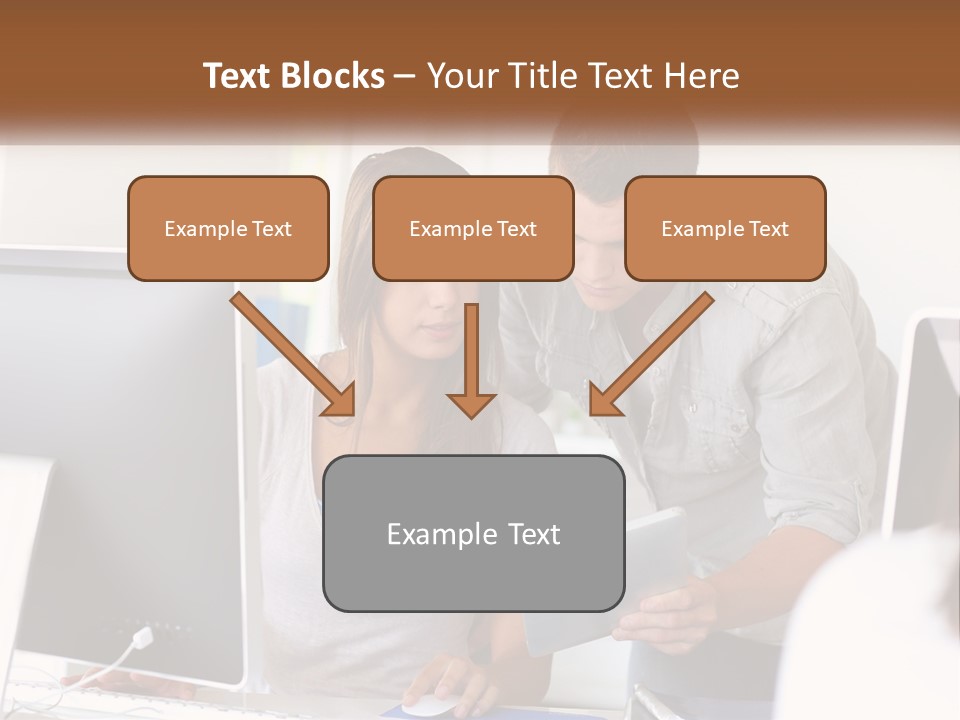 Text Blocks – Your Title Text Here

Example Text

Example Text

Example Text

Example Text